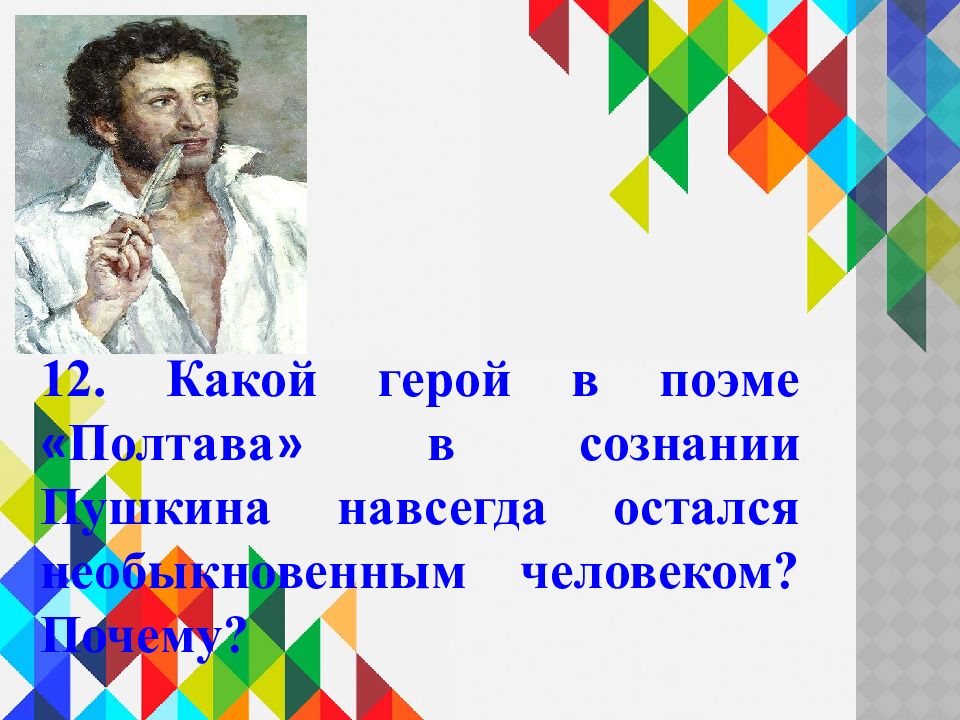 12. Какой герой в поэме «Полтава» в сознании Пушкина навсегда остался необыкновенным человеком? Почему?